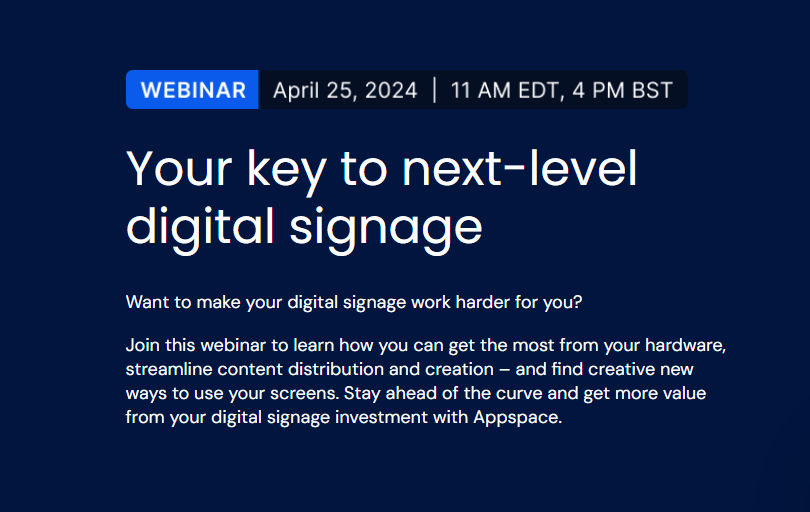 WEBINAR April 25, 2024 | 11 AM EDT, 4 PM BST

Your key to next-level digital signage

Want to make your digital signage work harder for you?

Join this webinar to learn how you can get the most from your hardware, streamline content distribution and creation – and find creative new ways to use your screens. Stay ahead of the curve and get more value from your digital signage investment with Appspace.